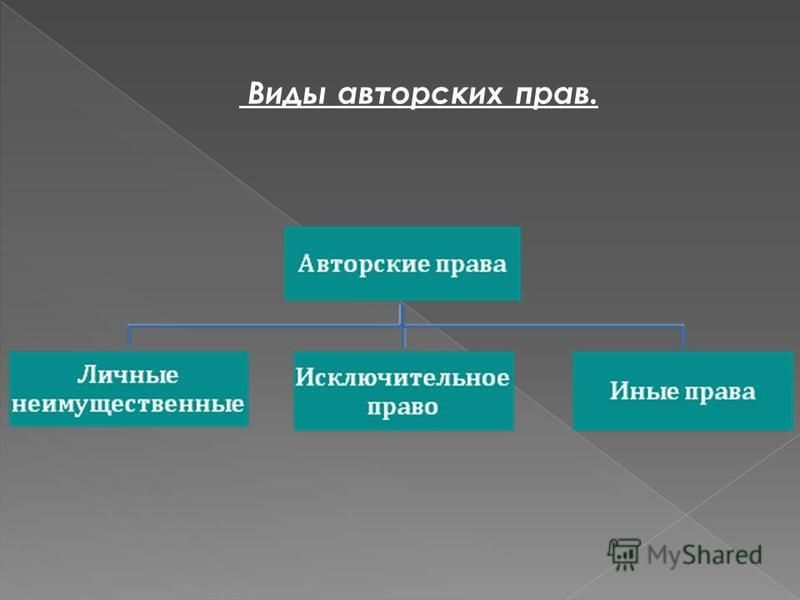 Виды авторских прав.

Авторские права

Личные неимущественные

Исключительное право

Иные права

MyShared